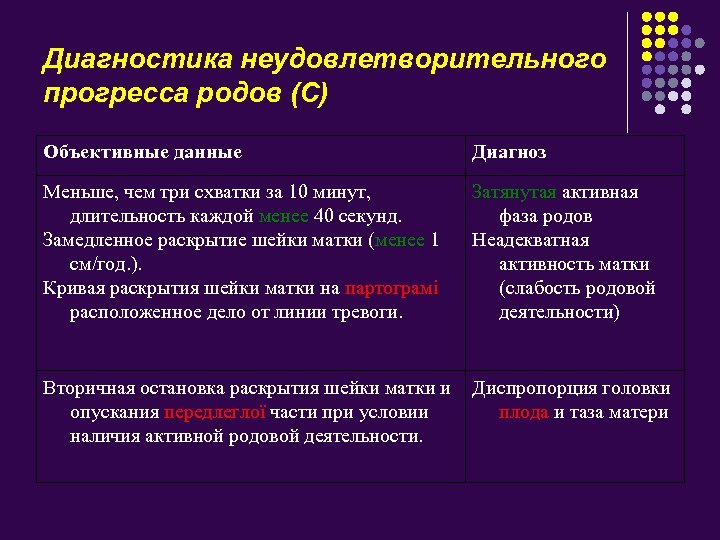 Диагностика неудовлетворительного прогресса родов (С)

| Объективные данные | Диагноз |
|---|---|
| Меньше, чем три схватки за 10 минут, длительность каждой менее 40 секунд. Замедленное раскрытие шейки матки (менее 1 см/год.). Кривая раскрытия шейки матки на партограмі расположенное дело от линии тревоги. | Затянутая активная фаза родов Неадекватная активность матки (слабость родовой деятельности) |
| Вторичная остановка раскрытия шейки матки и опускания передлеглої части при условии наличия активной родовой деятельности. | Диспропорция головки плода и таза матери |